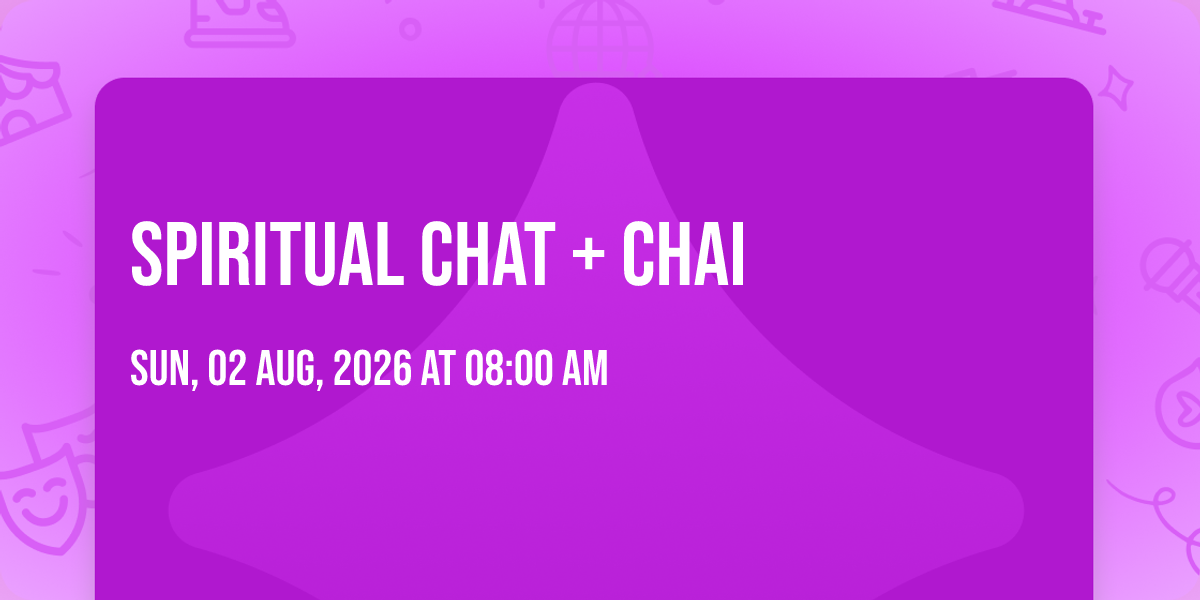 SPIRITUAL CHAT + CHAI

SUN, 02 AUG, 2026 AT 08:00 AM